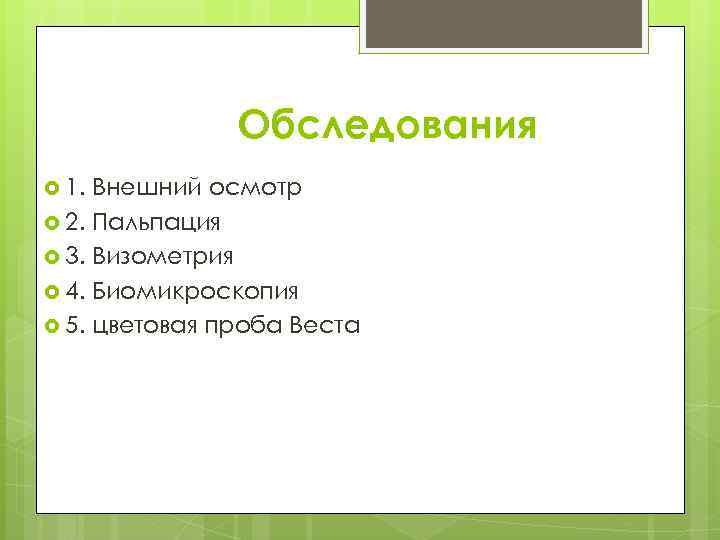 Обследования

1. Внешний осмотр
2. Пальпация
3. Визометрия
4. Биомикроскопия
5. цветовая проба Веста